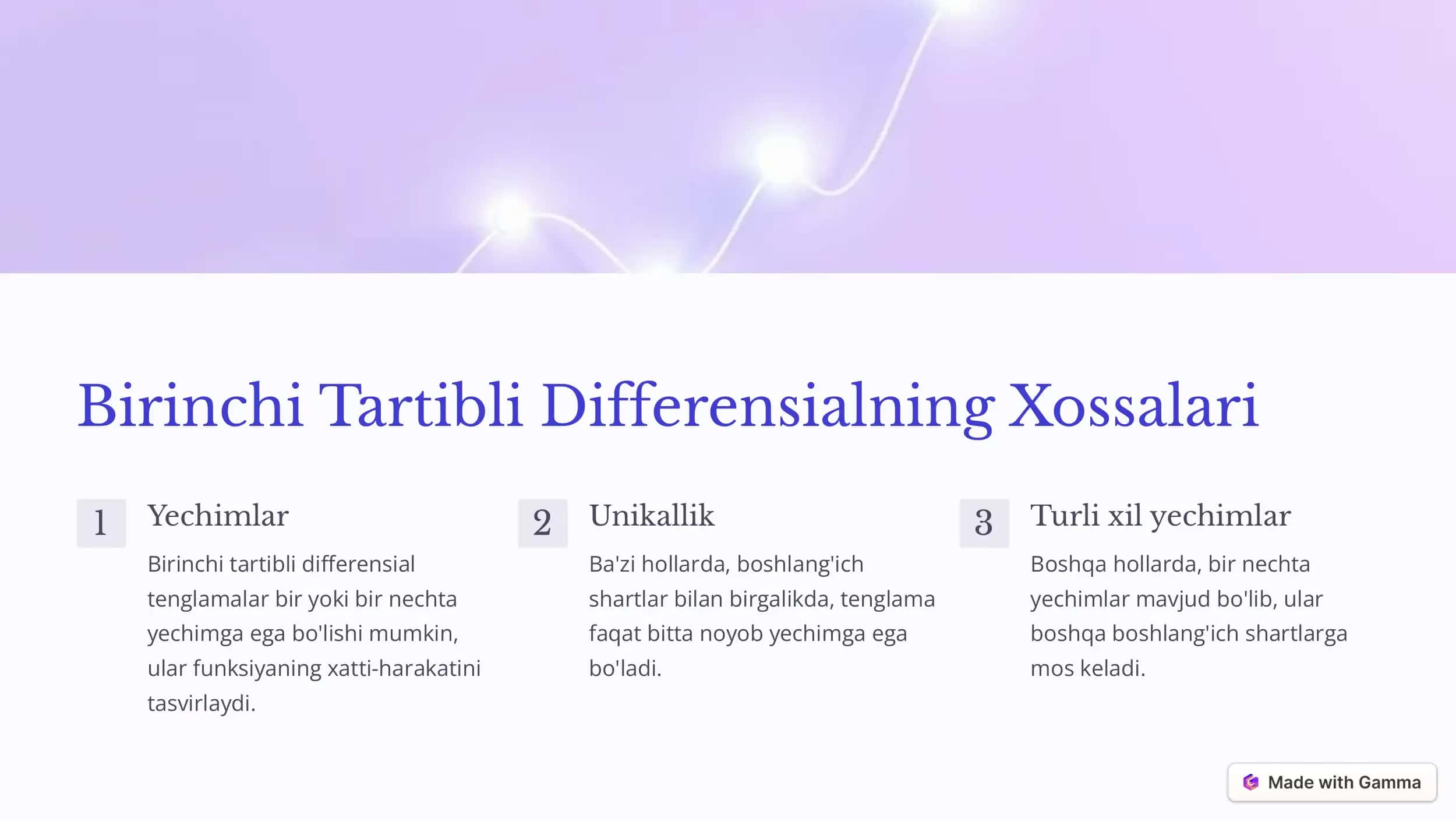 Birinchi Tartibli Differensialning Xossalari

1 Yechimlar

Birinchi tartibli differensial tenglamalar bir yoki bir nechta yechimga ega bo'lishi mumkin, ular funksiyaning xatti-harakatini tasvirlaydi.

2 Unikallik

Ba'zi hollarda, boshlang'ich shartlar bilan birgalikda, tenglama faqat bitta noyob yechimga ega bo'ladi.

3 Turli xil yechimlar

Boshqa hollarda, bir nechta yechimlar mavjud bo'lib, ular boshqa boshlang'ich shartlarga mos keladi.

Made with Gamma